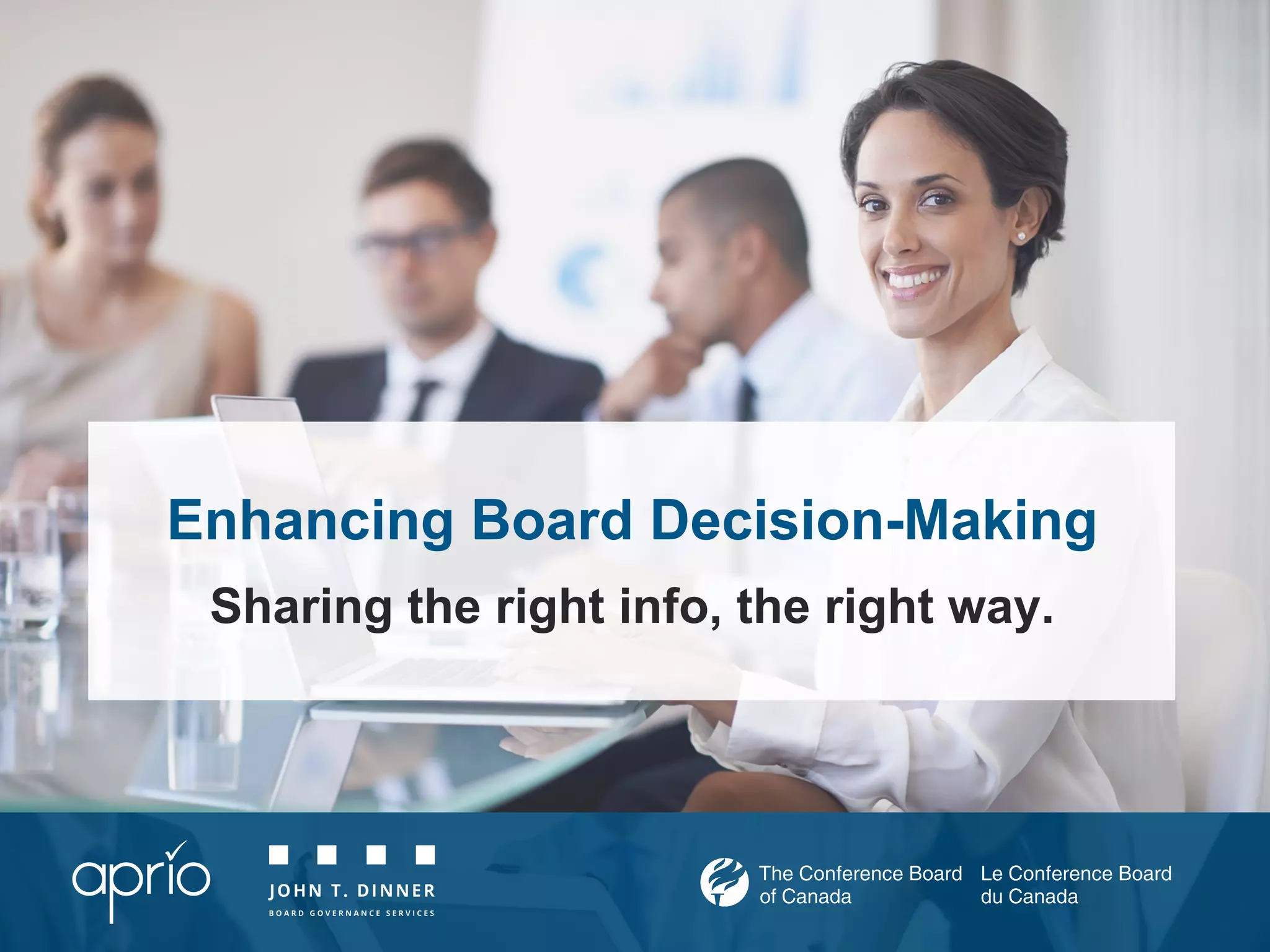 Enhancing Board Decision-Making

Sharing the right info, the right way.

aprio

JOHN T. DINNER
BOARD GOVERNANCE SERVICES

The Conference Board of Canada

Le Conference Board du Canada